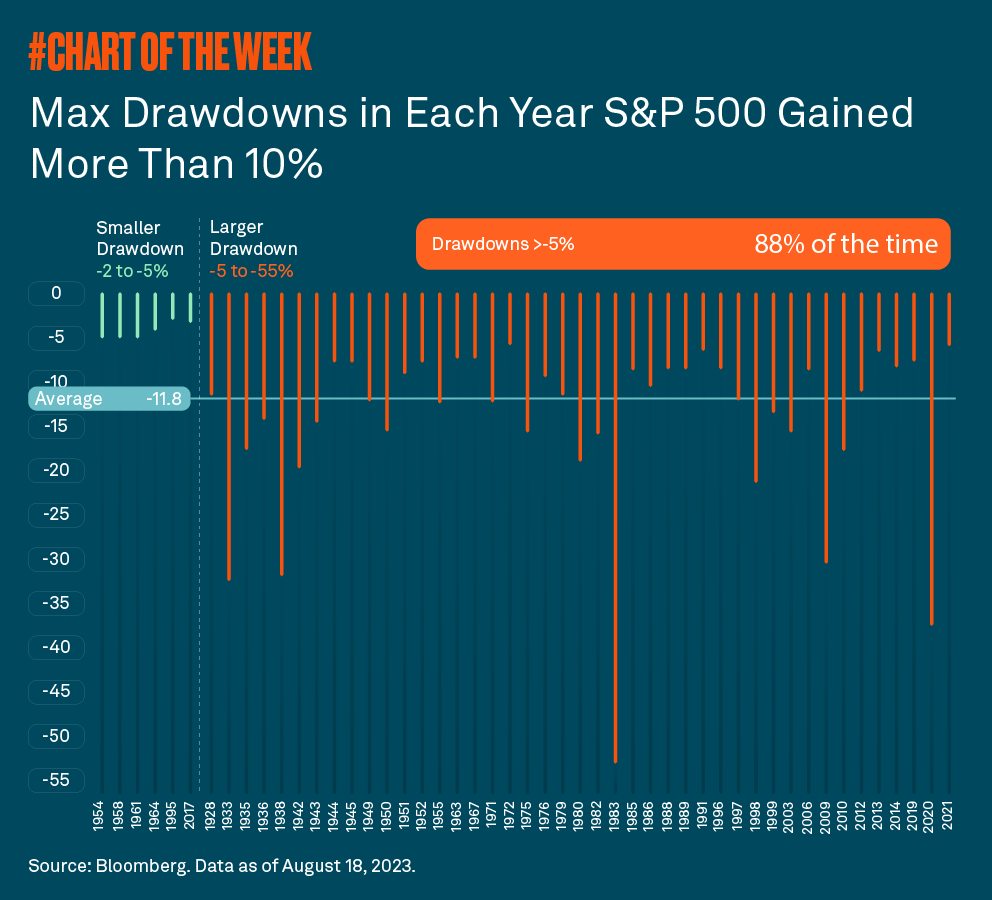 #CHART OF THE WEEK

Max Drawdowns in Each Year S&P 500 Gained More Than 10%

Smaller Drawdown
-2 to -5%

Larger Drawdown
-5 to -55%

Drawdowns >-5%
88% of the time

0
-5
-10
Average -11.8
-15
-20
-25
-30
-35
-40
-45
-50
-55

1954 1958 1961 1964 1995 2017 1928 1933 1935 1936 1938 1942 1943 1944 1945 1949 1950 1951 1952 1955 1963 1967 1971 1972 1975 1976 1979 1980 1982 1983 1985 1986 1988 1989 1991 1996 1997 1998 1999 2003 2006 2009 2010 2012 2013 2014 2019 2020 2021

Source: Bloomberg. Data as of August 18, 2023.